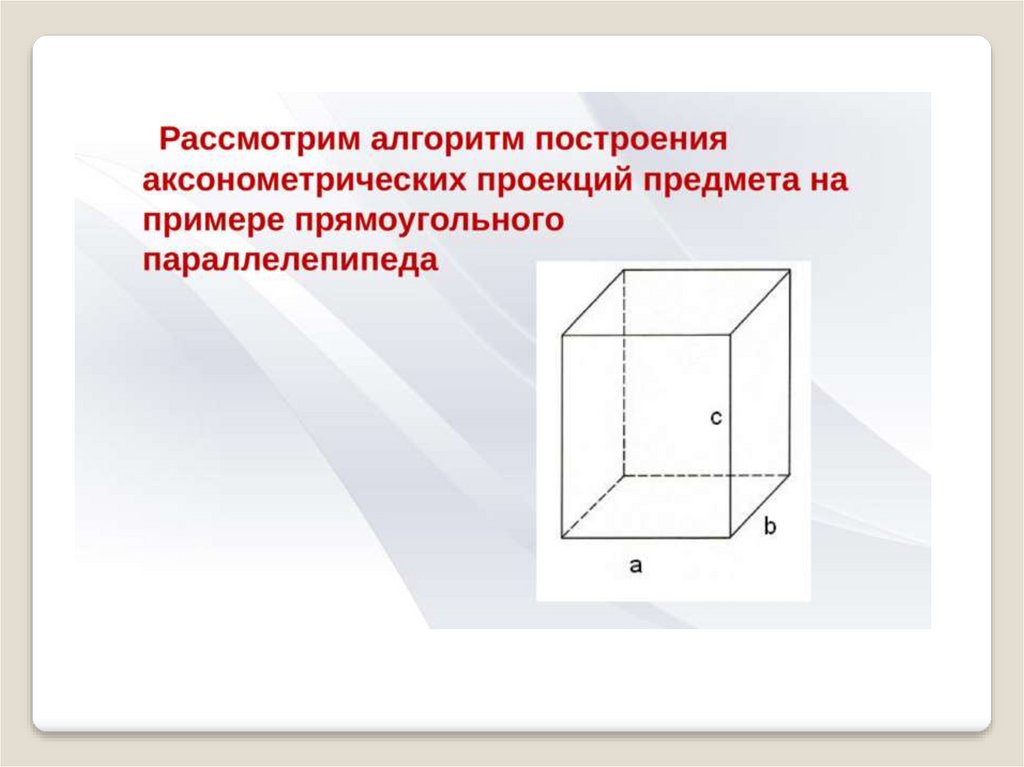 Рассмотрим алгоритм построения аксонометрических проекций предмета на примере прямоугольного параллелепипеда

c

b

a